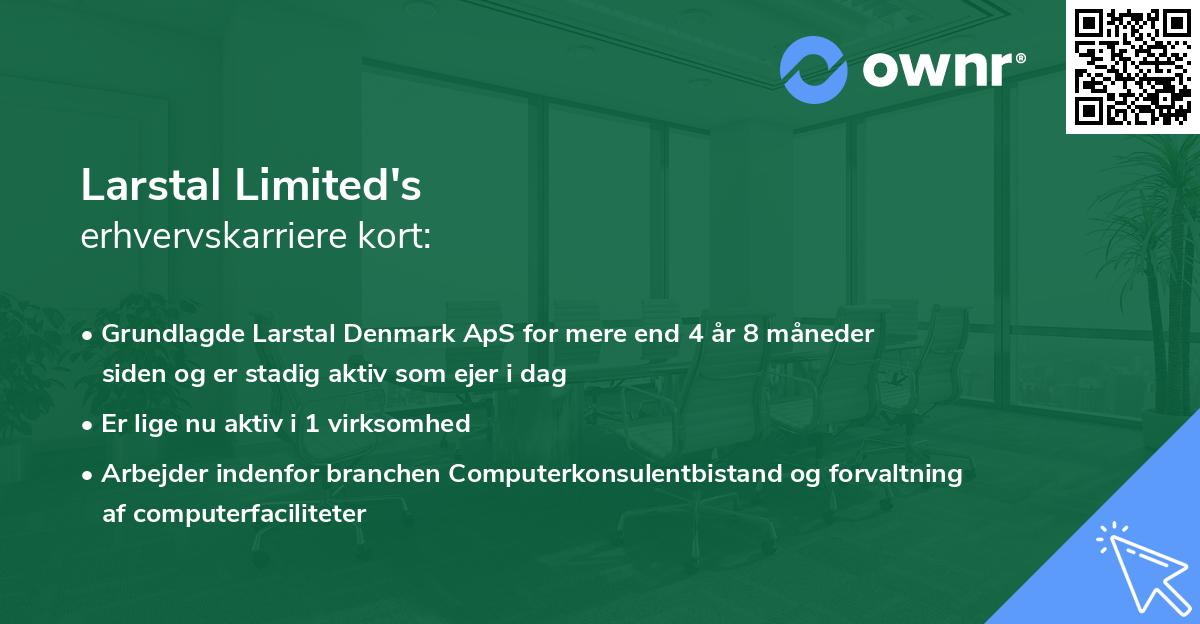 ownr®

Larstal Limited's
erhvervskarriere kort:

• Grundlagde Larstal Denmark ApS for mere end 4 år 8 måneder siden og er stadig aktiv som ejer i dag
• Er lige nu aktiv i 1 virksomhed
• Arbejder indenfor branchen Computerkonsulentbistand og forvaltning af computerfaciliteter